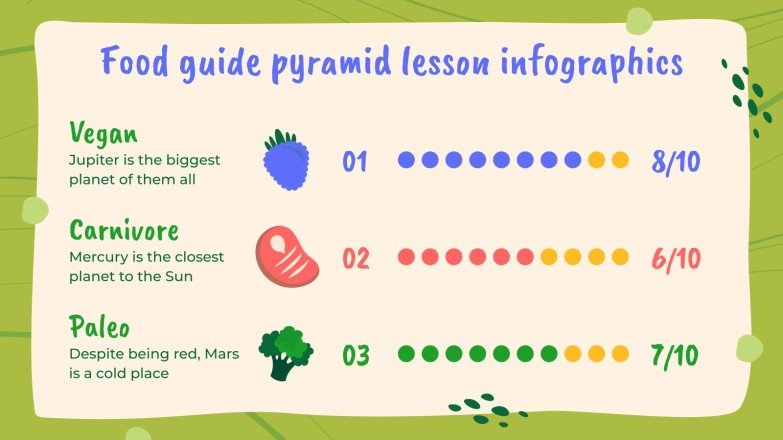 Food guide pyramid lesson infographics

Vegan
Jupiter is the biggest planet of them all

01

8/10

Carnivore
Mercury is the closest planet to the Sun

02

6/10

Paleo
Despite being red, Mars is a cold place

03

7/10